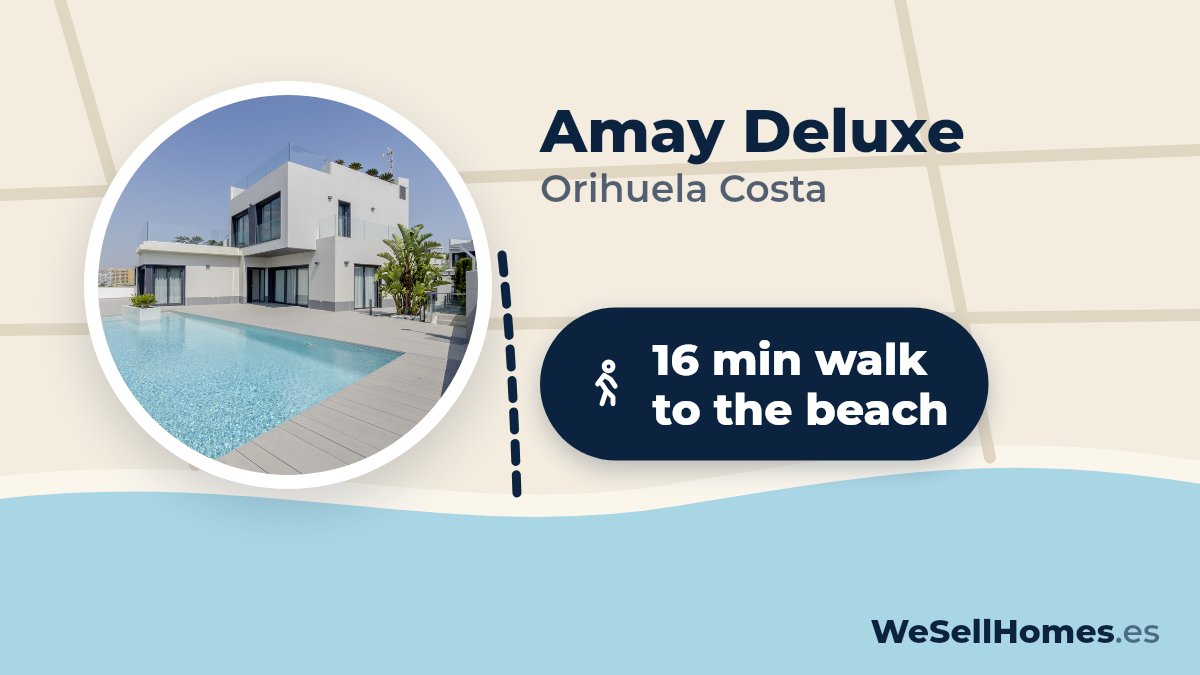 Amay Deluxe
Orihuela Costa

16 min walk to the beach

WeSellHomes.es